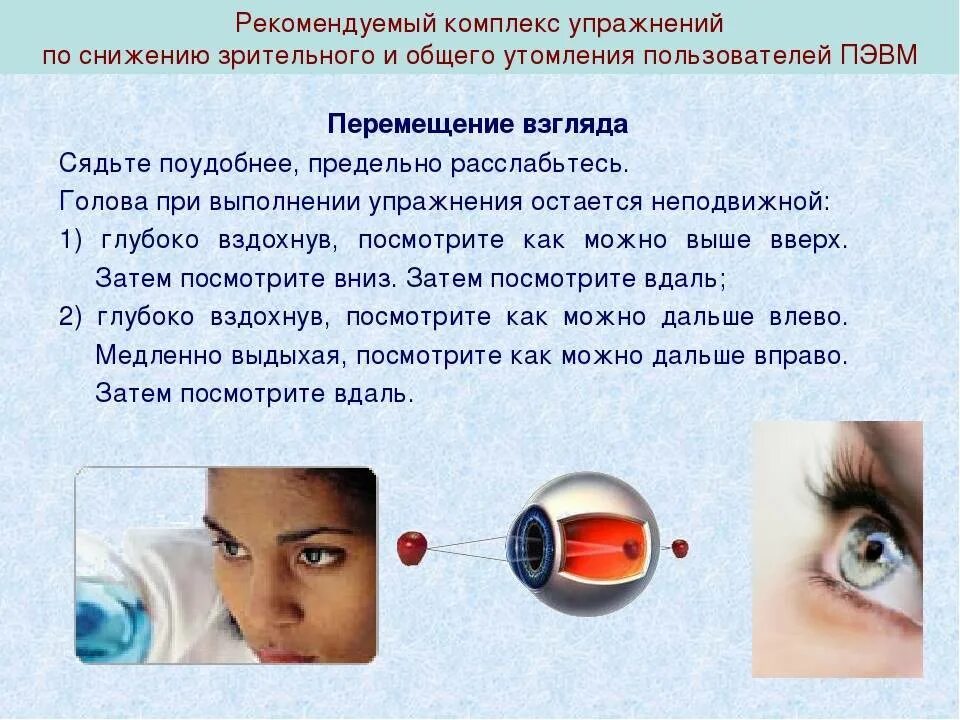 Рекомендуемый комплекс упражнений
по снижению зрительного и общего утомления пользователей ПЭВМ

Перемещение взгляда

Сядьте поудобнее, предельно расслабьтесь.

Голова при выполнении упражнения остается неподвижной:

1) глубоко вздохнув, посмотрите как можно выше вверх. Затем посмотрите вниз. Затем посмотрите вдаль;

2) глубоко вздохнув, посмотрите как можно дальше влево. Медленно выдыхая, посмотрите как можно дальше вправо. Затем посмотрите вдаль.